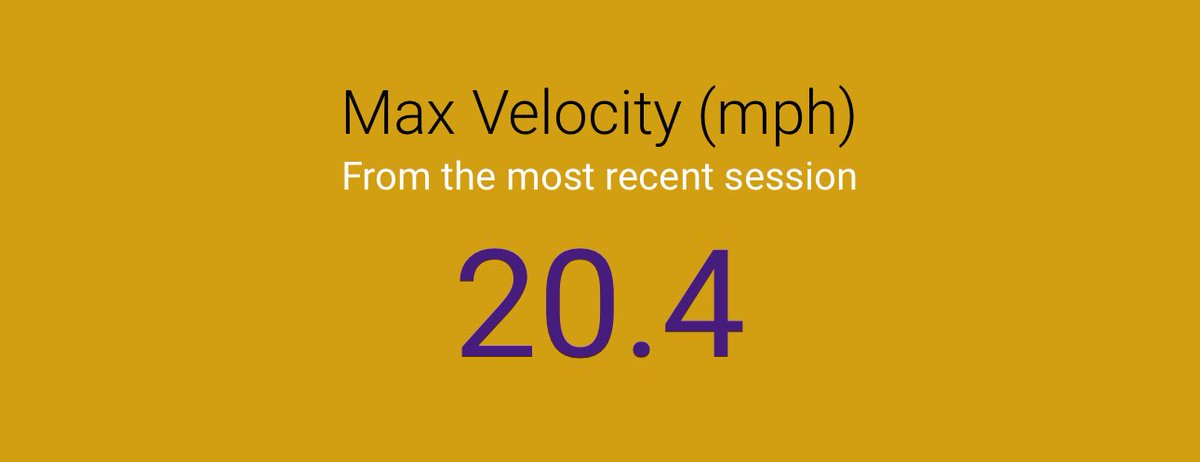 Max Velocity (mph)
From the most recent session

20.4